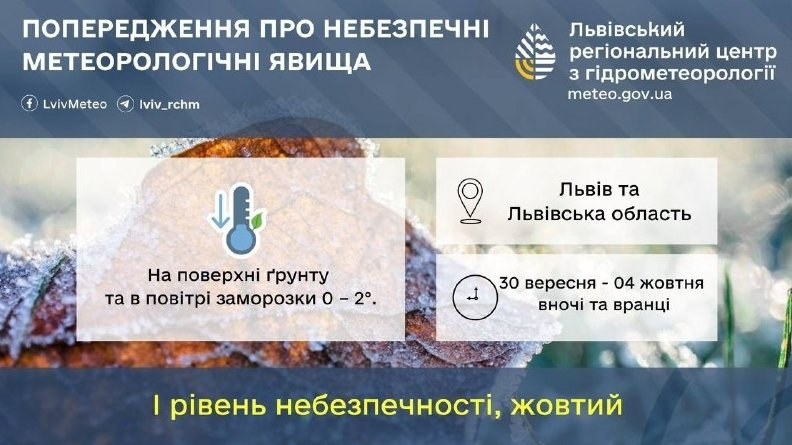 ПОПЕРЕДЖЕННЯ ПРО НЕБЕЗПЕЧНІ МЕТЕОРОЛОГІЧНІ ЯВИЩА

LvivMeteo lviv_rchm

Львівський регіональний центр з гідрометеорології
meteo.gov.ua

На поверхні ґрунту та в повітрі заморозки 0 – 2°.

Львів та Львівська область

30 вересня - 04 жовтня вночі та вранці

І рівень небезпечності, жовтий